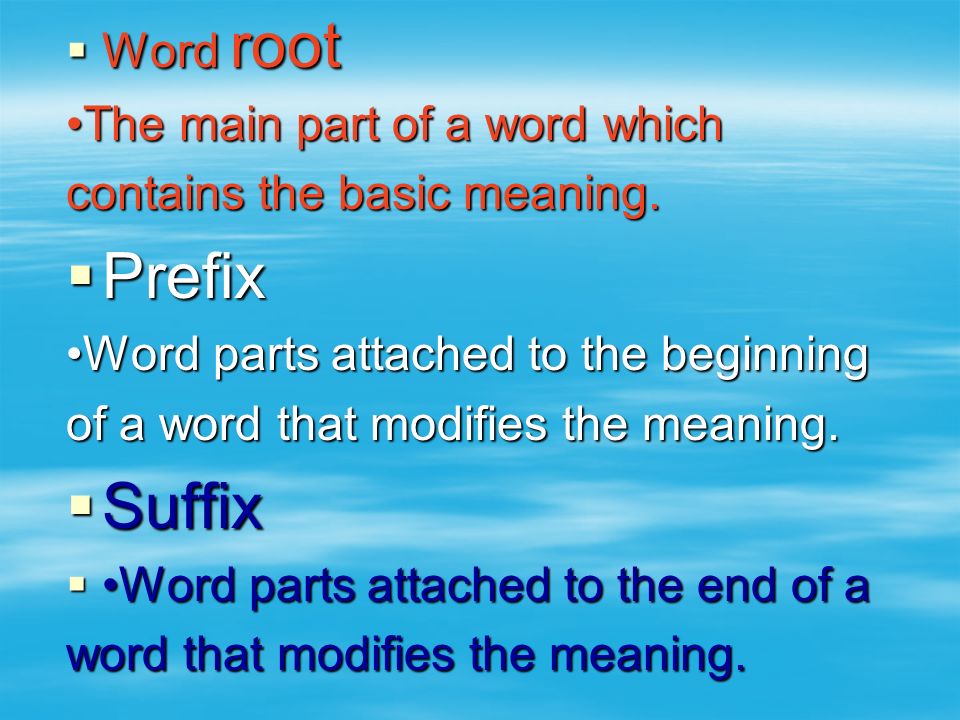 ▪ Word root
•The main part of a word which contains the basic meaning.

▪ Prefix
•Word parts attached to the beginning of a word that modifies the meaning.

▪ Suffix
▪ •Word parts attached to the end of a word that modifies the meaning.